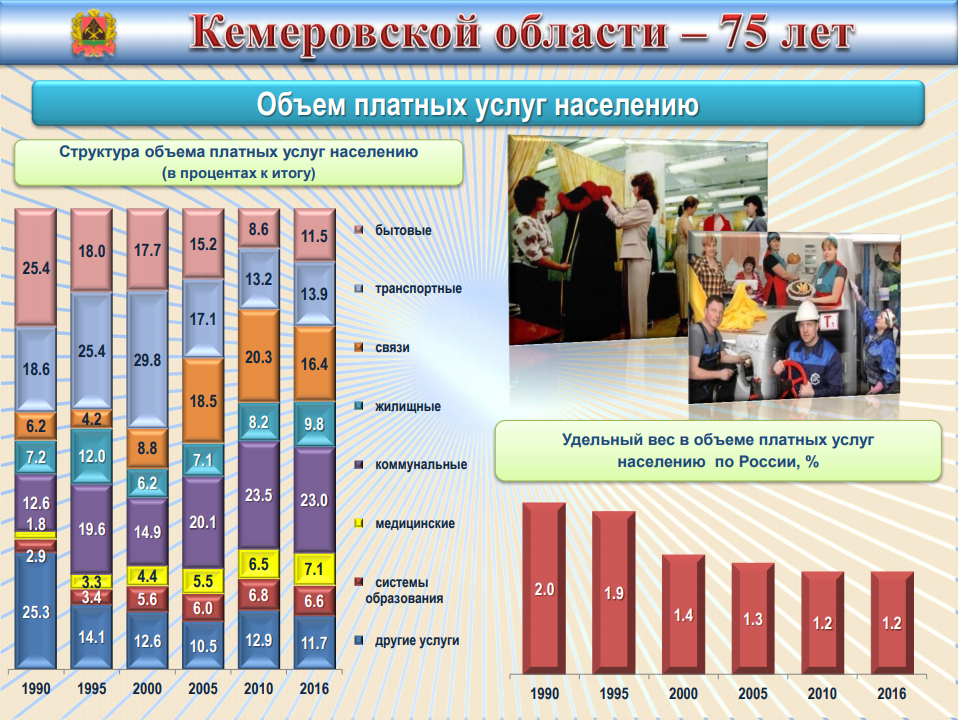 Кемеровской области – 75 лет

Объем платных услуг населению

Структура объема платных услуг населению
(в процентах к итогу)

| | 1990 | 1995 | 2000 | 2005 | 2010 | 2016 |
|---|---|---|---|---|---|---|
| бытовые | 25.4 | 18.0 | 17.7 | 15.2 | 8.6 | 11.5 |
| транспортные | 18.6 | 25.4 | 29.8 | 17.1 | 13.2 | 13.9 |
| связи | 6.2 | 4.2 | 8.8 | 18.5 | 20.3 | 16.4 |
| жилищные | 7.2 | 12.0 | 6.2 | 7.1 | 8.2 | 9.8 |
| коммунальные | 12.6 | 19.6 | 14.9 | 20.1 | 23.5 | 23.0 |
| медицинские | 1.8 | 3.3 | 4.4 | 5.5 | 6.5 | 7.1 |
| системы образования | 2.9 | 3.4 | 5.6 | 6.0 | 6.8 | 6.6 |
| другие услуги | 25.3 | 14.1 | 12.6 | 10.5 | 12.9 | 11.7 |

Удельный вес в объеме платных услуг населению по России, %

| 1990 | 1995 | 2000 | 2005 | 2010 | 2016 |
|---|---|---|---|---|---|
| 2.0 | 1.9 | 1.4 | 1.3 | 1.2 | 1.2 |